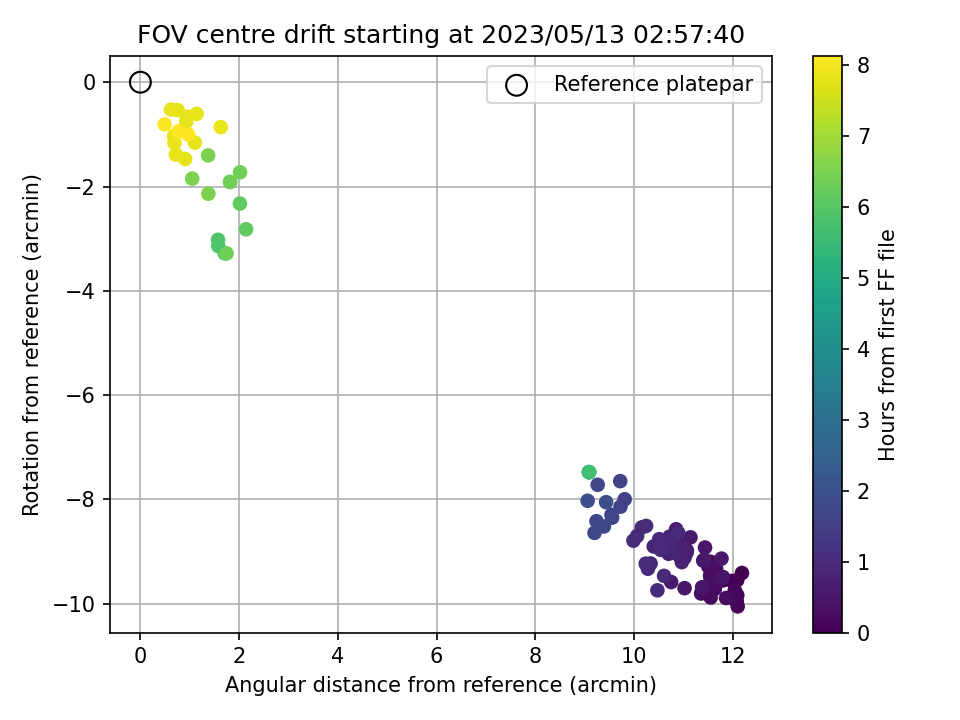 FOV centre drift starting at 2023/05/13 02:57:40

Reference platepar

Rotation from reference (arcmin)

0
−2
−4
−6
−8
−10

0
2
4
6
8
10
12

Angular distance from reference (arcmin)

Hours from first FF file

8
7
6
5
4
3
2
1
0